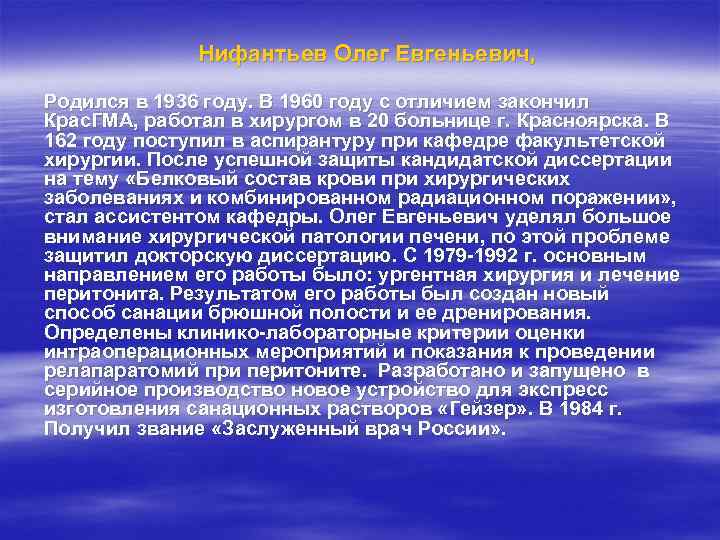 Нифантьев Олег Евгеньевич,

Родился в 1936 году. В 1960 году с отличием закончил КрасГМА, работал в хирургом в 20 больнице г. Красноярска. В 162 году поступил в аспирантуру при кафедре факультетской хирургии. После успешной защиты кандидатской диссертации на тему «Белковый состав крови при хирургических заболеваниях и комбинированном радиационном поражении», стал ассистентом кафедры. Олег Евгеньевич уделял большое внимание хирургической патологии печени, по этой проблеме защитил докторскую диссертацию. С 1979-1992 г. основным направлением его работы было: ургентная хирургия и лечение перитонита. Результатом его работы был создан новый способ санации брюшной полости и ее дренирования. Определены клинико-лабораторные критерии оценки интраоперационных мероприятий и показания к проведении релапаратомий при перитоните. Разработано и запущено в серийное производство новое устройство для экспресс изготовления санационных растворов «Гейзер». В 1984 г. Получил звание «Заслуженный врач России».